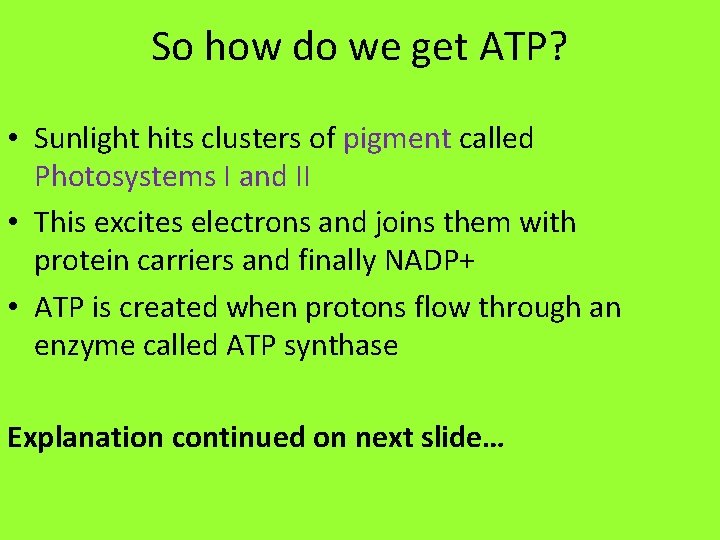 So how do we get ATP?

• Sunlight hits clusters of pigment called Photosystems I and II

• This excites electrons and joins them with protein carriers and finally NADP+

• ATP is created when protons flow through an enzyme called ATP synthase

Explanation continued on next slide…